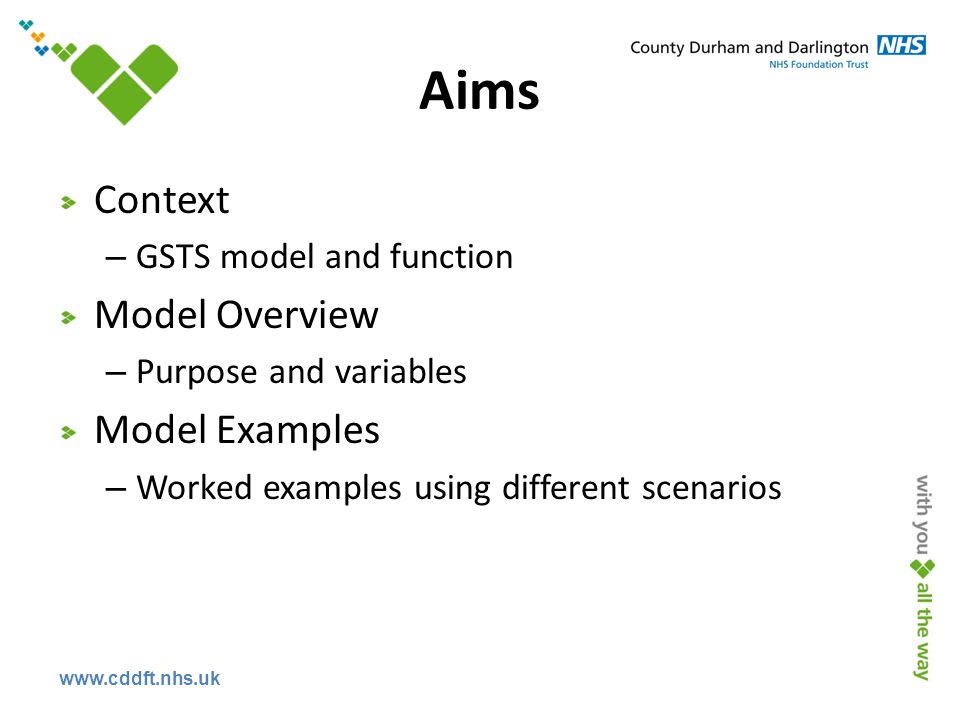 County Durham and Darlington NHS
NHS Foundation Trust

Aims

Context
– GSTS model and function

Model Overview
– Purpose and variables

Model Examples
– Worked examples using different scenarios

with you all the way

www.cddft.nhs.uk